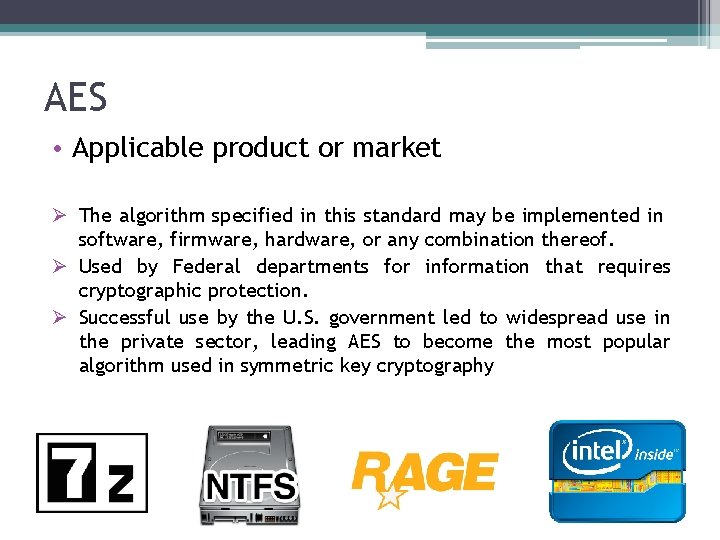 AES

• Applicable product or market

➢ The algorithm specified in this standard may be implemented in software, firmware, hardware, or any combination thereof.
➢ Used by Federal departments for information that requires cryptographic protection.
➢ Successful use by the U.S. government led to widespread use in the private sector, leading AES to become the most popular algorithm used in symmetric key cryptography

7z

NTFS

RAGE

intel inside